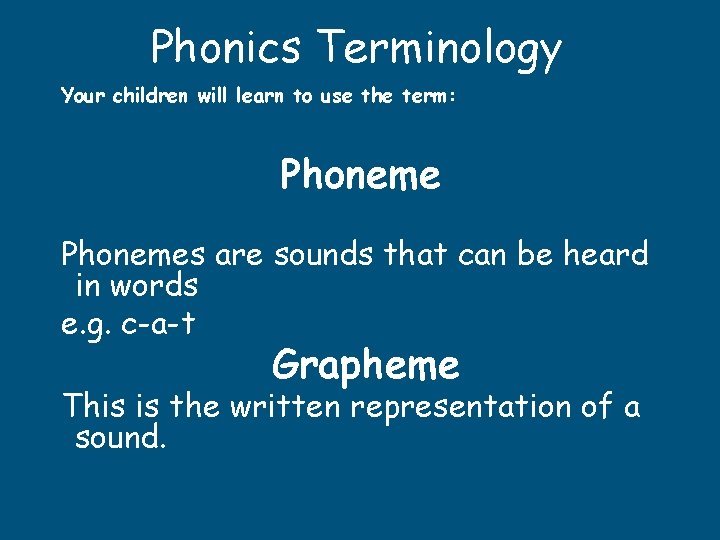 Phonics Terminology

Your children will learn to use the term:

Phoneme

Phonemes are sounds that can be heard in words

e.g. c-a-t

Grapheme

This is the written representation of a sound.